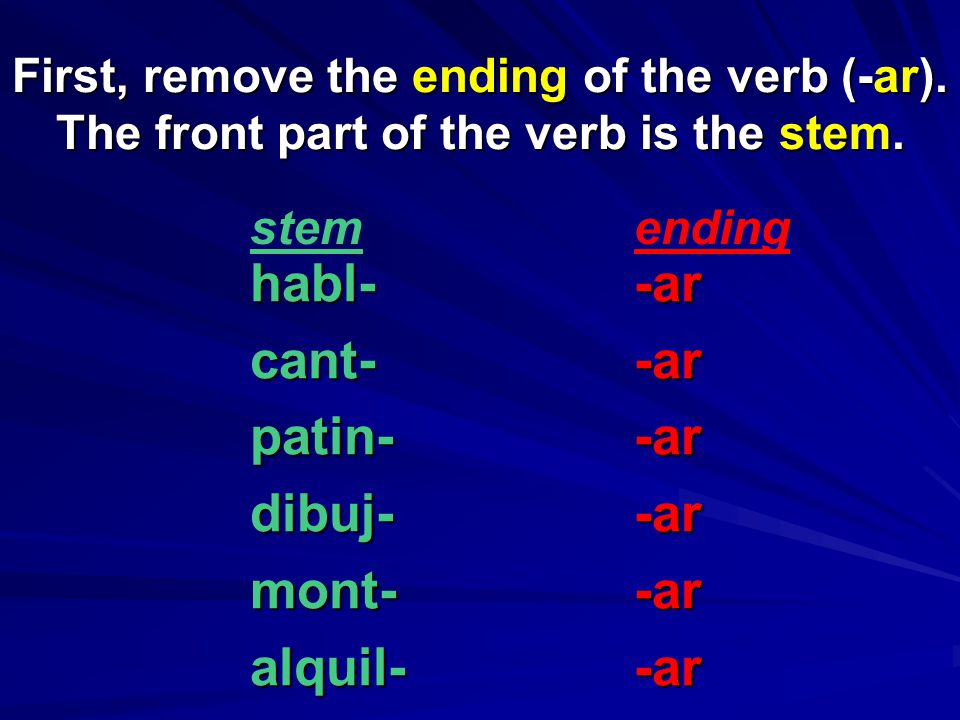 First, remove the ending of the verb (-ar).
The front part of the verb is the stem.

| stem | ending |
|---|---|
| habl- | -ar |
| cant- | -ar |
| patin- | -ar |
| dibuj- | -ar |
| mont- | -ar |
| alquil- | -ar |